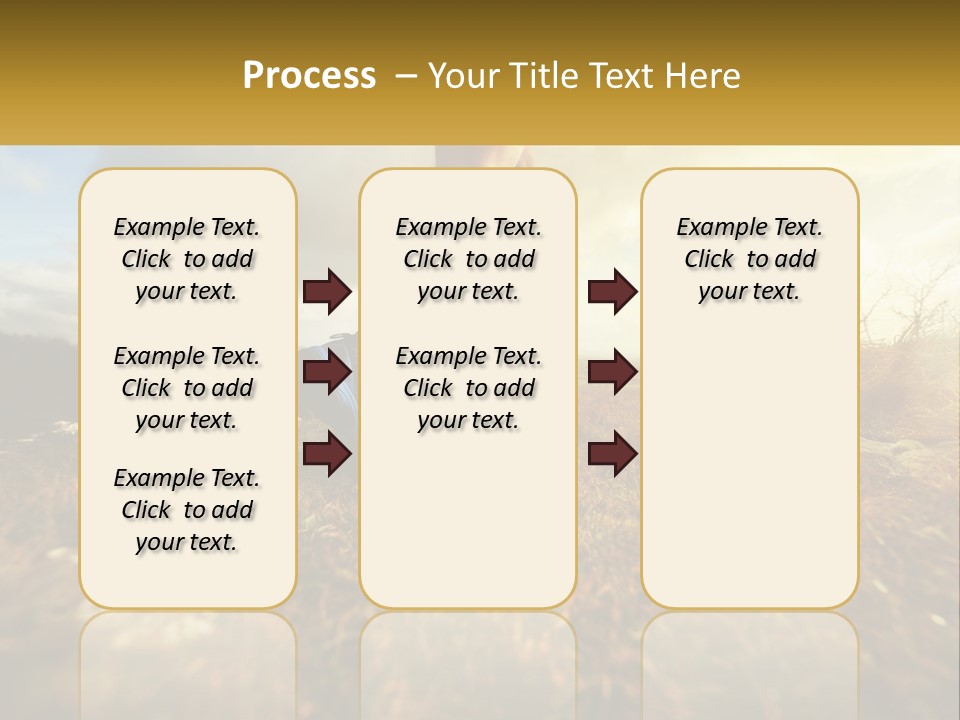 Process – Your Title Text Here

Example Text. Click to add your text.

Example Text. Click to add your text.

Example Text. Click to add your text.

Example Text. Click to add your text.

Example Text. Click to add your text.

Example Text. Click to add your text.